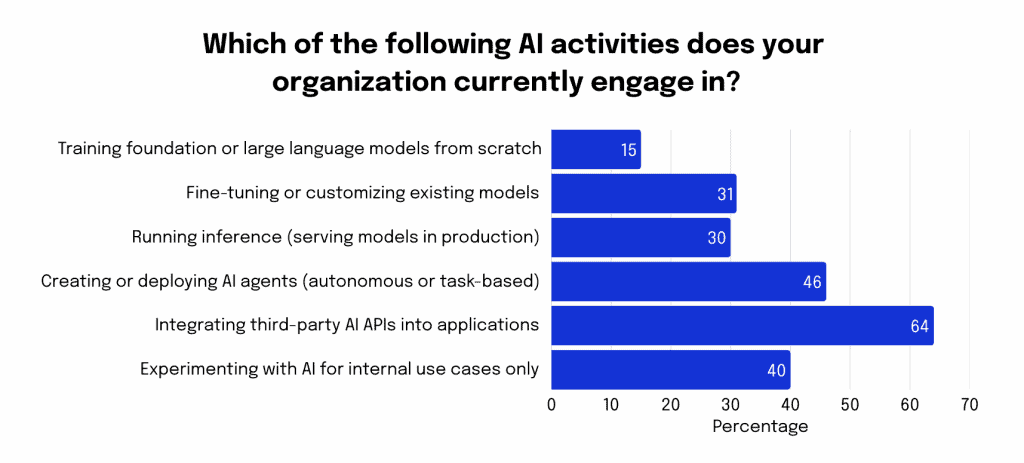 Which of the following AI activities does your organization currently engage in?

Training foundation or large language models from scratch 15
Fine-tuning or customizing existing models 31
Running inference (serving models in production) 30
Creating or deploying AI agents (autonomous or task-based) 46
Integrating third-party AI APIs into applications 64
Experimenting with AI for internal use cases only 40

0 10 20 30 40 50 60 70
Percentage